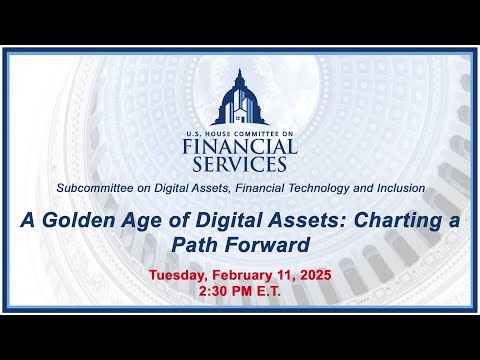 U.S. HOUSE COMMITTEE ON
FINANCIAL SERVICES

Subcommittee on Digital Assets, Financial Technology and Inclusion

A Golden Age of Digital Assets: Charting a Path Forward

Tuesday, February 11, 2025
2:30 PM E.T.